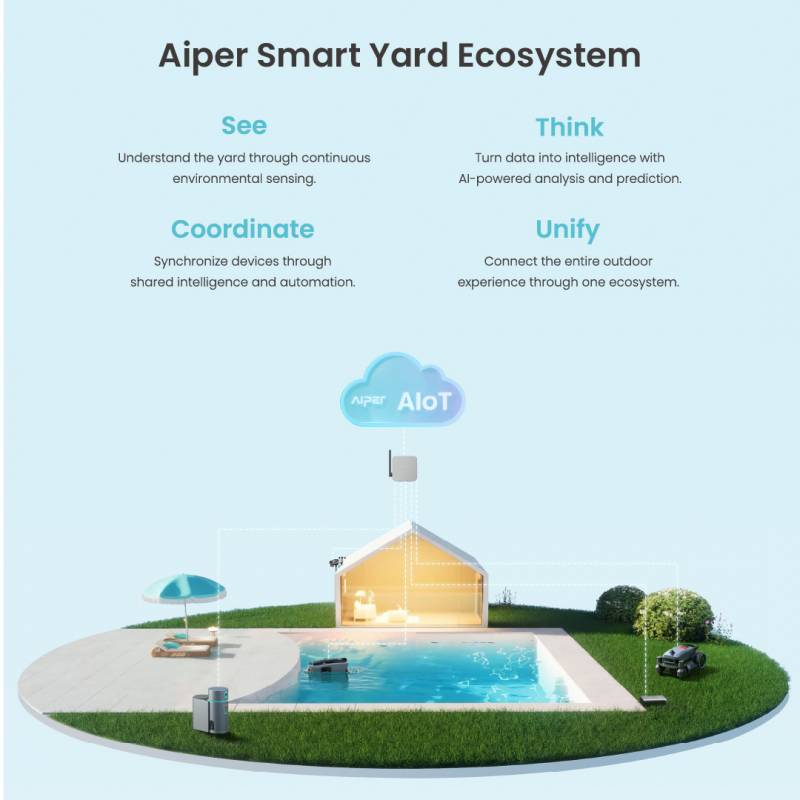 Aiper Smart Yard Ecosystem

See
Understand the yard through continuous environmental sensing.

Think
Turn data into intelligence with AI-powered analysis and prediction.

Coordinate
Synchronize devices through shared intelligence and automation.

Unify
Connect the entire outdoor experience through one ecosystem.

AIPER AIoT